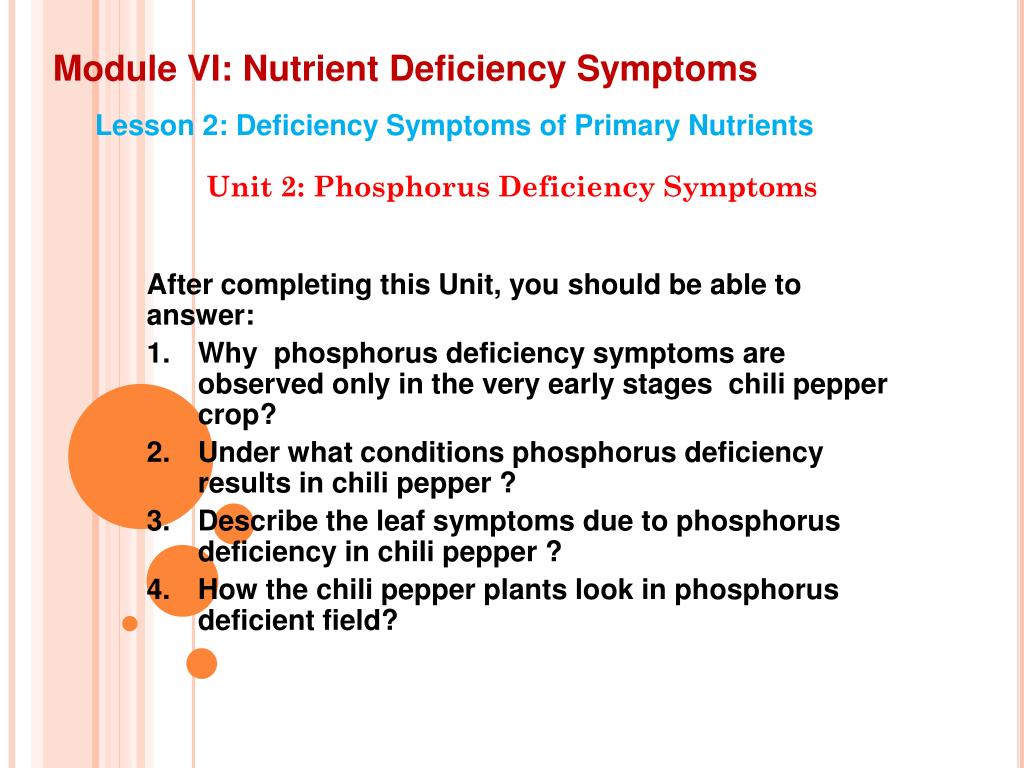 Module VI: Nutrient Deficiency Symptoms

Lesson 2: Deficiency Symptoms of Primary Nutrients

Unit 2: Phosphorus Deficiency Symptoms

After completing this Unit, you should be able to answer:

1. Why  phosphorus deficiency symptoms are observed only in the very early stages  chili pepper crop?
2. Under what conditions phosphorus deficiency results in chili pepper ?
3. Describe the leaf symptoms due to phosphorus deficiency in chili pepper ?
4. How the chili pepper plants look in phosphorus deficient field?